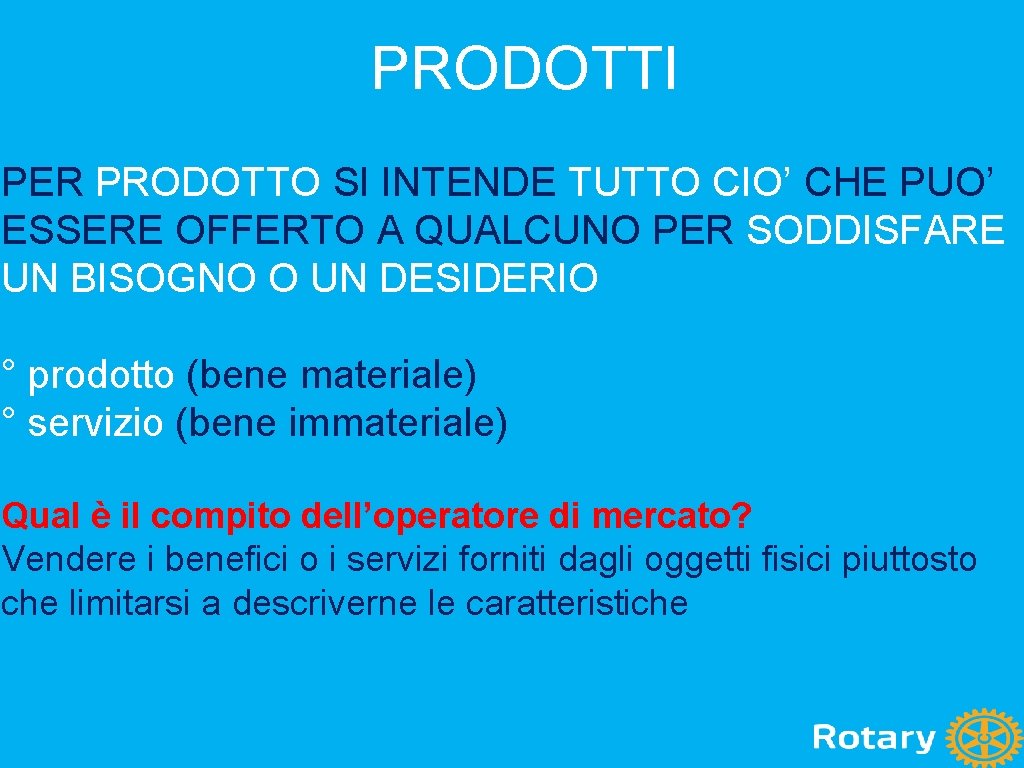 PRODOTTI

PER PRODOTTO SI INTENDE TUTTO CIO’ CHE PUO’ ESSERE OFFERTO A QUALCUNO PER SODDISFARE UN BISOGNO O UN DESIDERIO

° prodotto (bene materiale)
° servizio (bene immateriale)

Qual è il compito dell’operatore di mercato?
Vendere i benefici o i servizi forniti dagli oggetti fisici piuttosto che limitarsi a descriverne le caratteristiche

Rotary